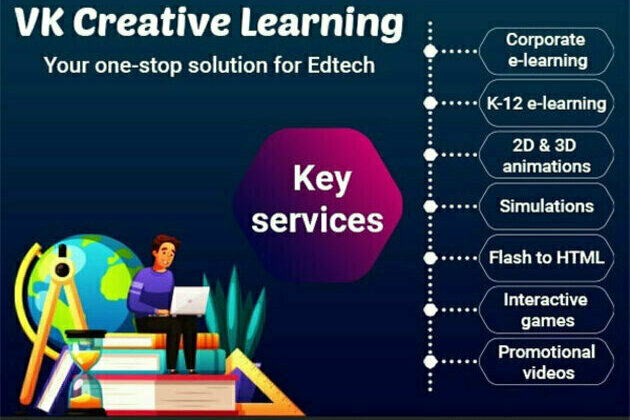 VK Creative Learning

Your one-stop solution for Edtech

Key services

Corporate e-learning

K-12 e-learning

2D & 3D animations

Simulations

Flash to HTML

Interactive games

Promotional videos